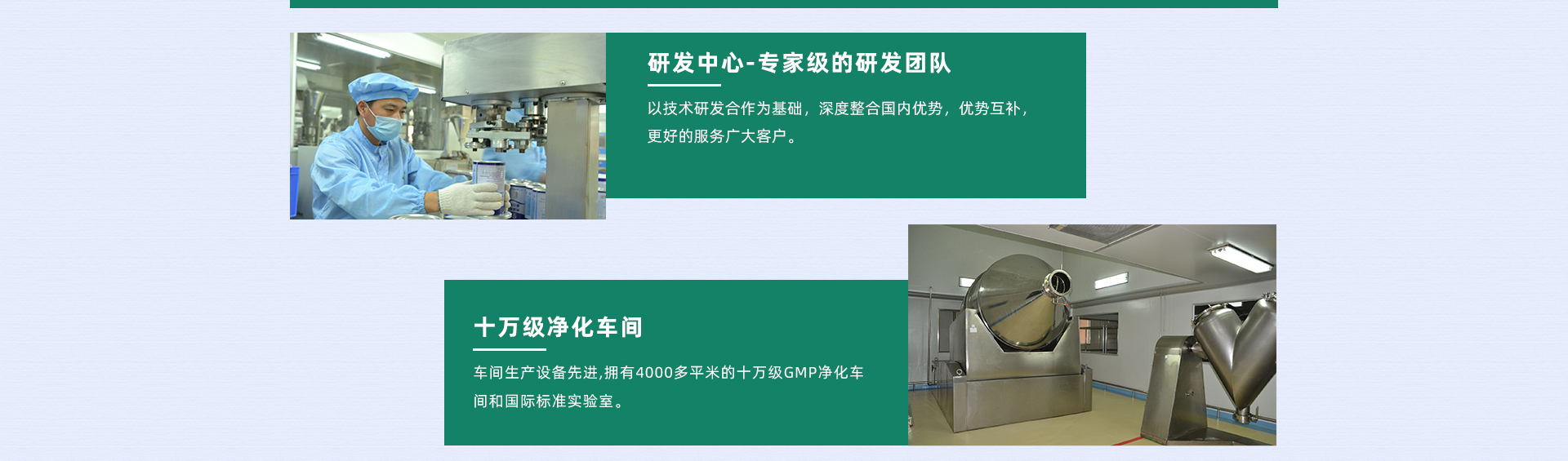 研发中心-专家级的研发团队

以技术研发合作为基础，深度整合国内优势，优势互补，更好的服务广大客户。

十万级净化车间

车间生产设备先进,拥有4000多平米的十万级GMP净化车间和国际标准实验室。